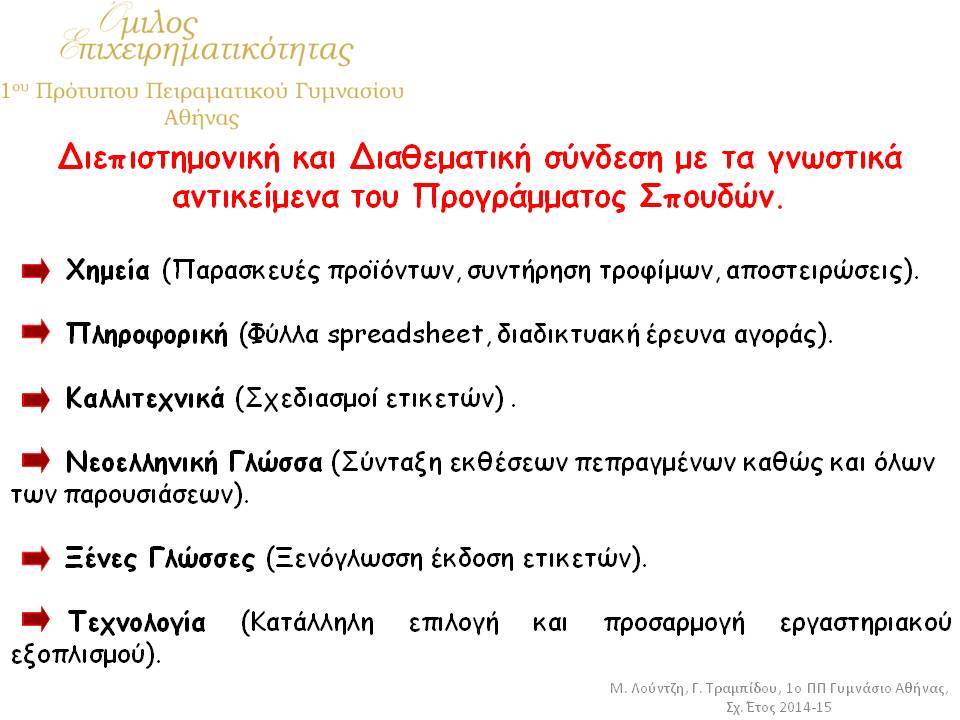 Όμιλος Επιχειρηματικότητας
1ου Πρότυπου Πειραματικού Γυμνασίου Αθήνας

Διεπιστημονική και Διαθεματική σύνδεση με τα γνωστικά αντικείμενα του Προγράμματος Σπουδών.

Χημεία (Παρασκευές προϊόντων, συντήρηση τροφίμων, αποστειρώσεις).

Πληροφορική (Φύλλα spreadsheet, διαδικτυακή έρευνα αγοράς).

Καλλιτεχνικά (Σχεδιασμοί ετικετών) .

Νεοελληνική Γλώσσα (Σύνταξη εκθέσεων πεπραγμένων καθώς και όλων των παρουσιάσεων).

Ξένες Γλώσσες (Ξενόγλωσση έκδοση ετικετών).

Τεχνολογία (Κατάλληλη επιλογή και προσαρμογή εργαστηριακού εξοπλισμού).

Μ. Λούντζη, Γ. Τραμπίδου, 1ο ΠΠ Γυμνάσιο Αθήνας, Σχ. Έτος 2014-15